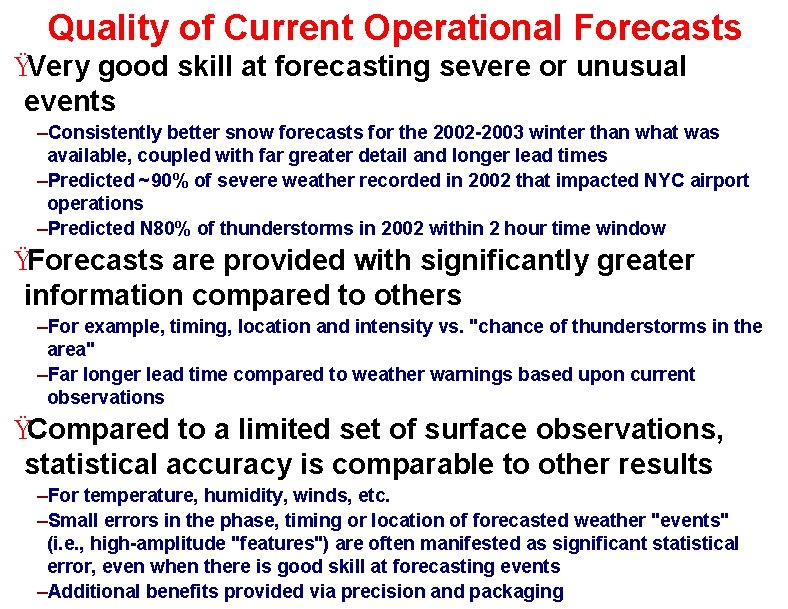 Quality of Current Operational Forecasts

ŸVery good skill at forecasting severe or unusual events

–Consistently better snow forecasts for the 2002-2003 winter than what was available, coupled with far greater detail and longer lead times

–Predicted ~90% of severe weather recorded in 2002 that impacted NYC airport operations

–Predicted N80% of thunderstorms in 2002 within 2 hour time window

ŸForecasts are provided with significantly greater information compared to others

–For example, timing, location and intensity vs. "chance of thunderstorms in the area"

–Far longer lead time compared to weather warnings based upon current observations

ŸCompared to a limited set of surface observations, statistical accuracy is comparable to other results

–For temperature, humidity, winds, etc.

–Small errors in the phase, timing or location of forecasted weather "events" (i.e., high-amplitude "features") are often manifested as significant statistical error, even when there is good skill at forecasting events

–Additional benefits provided via precision and packaging